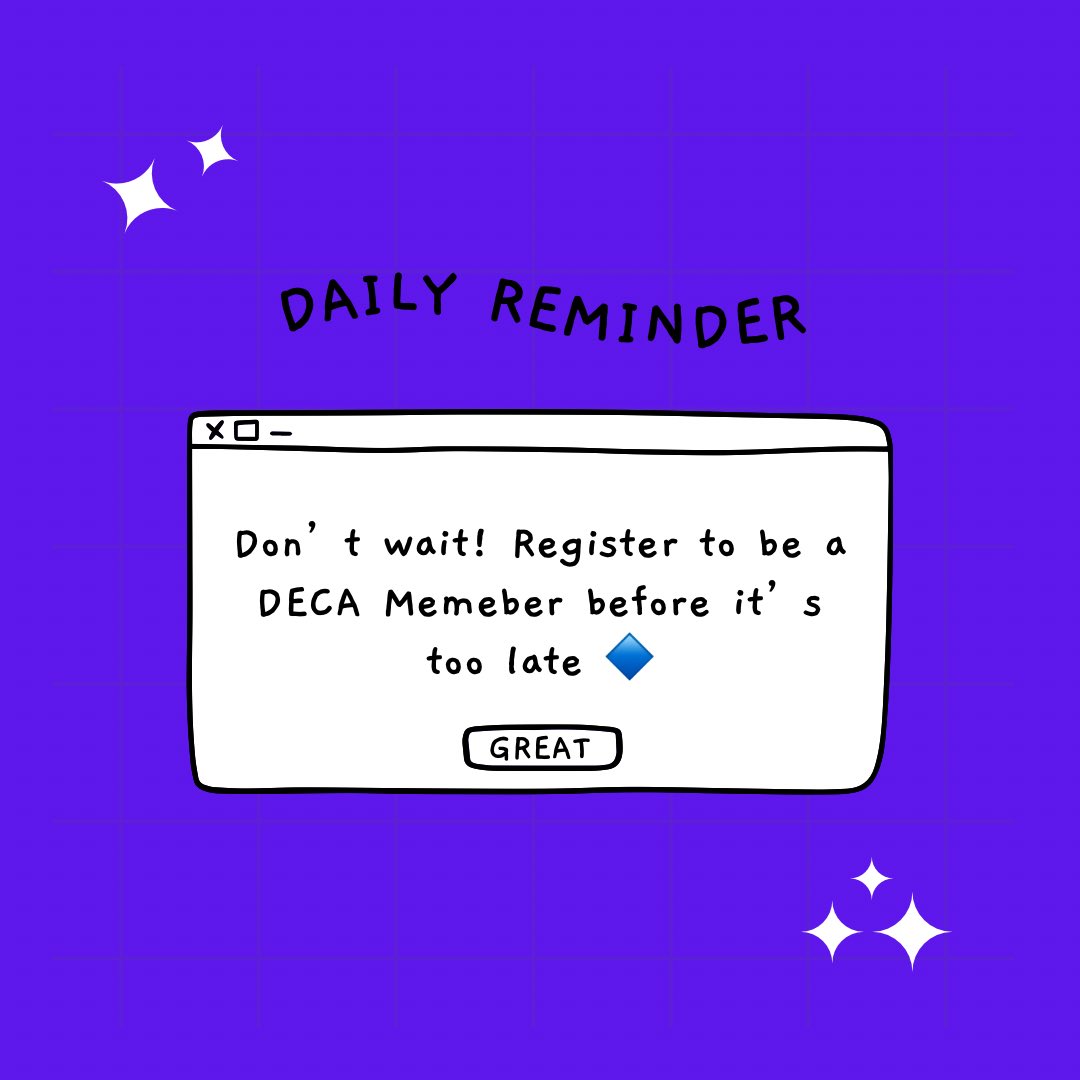 DAILY REMINDER

Don't wait! Register to be a DECA Memeber before it's too late 🔷

GREAT